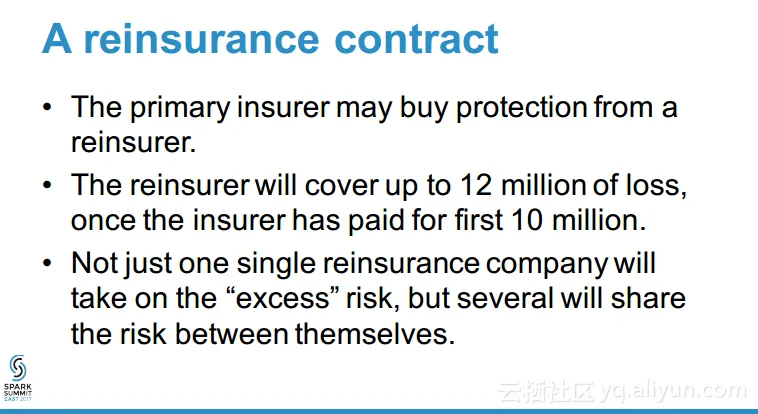 A reinsurance contract

• The primary insurer may buy protection from a reinsurer.

• The reinsurer will cover up to 12 million of loss, once the insurer has paid for first 10 million.

• Not just one single reinsurance company will take on the “excess” risk, but several will share the risk between themselves.

SPARK SUMMIT EAST 2017

云栖社区 yq.aliyun.com